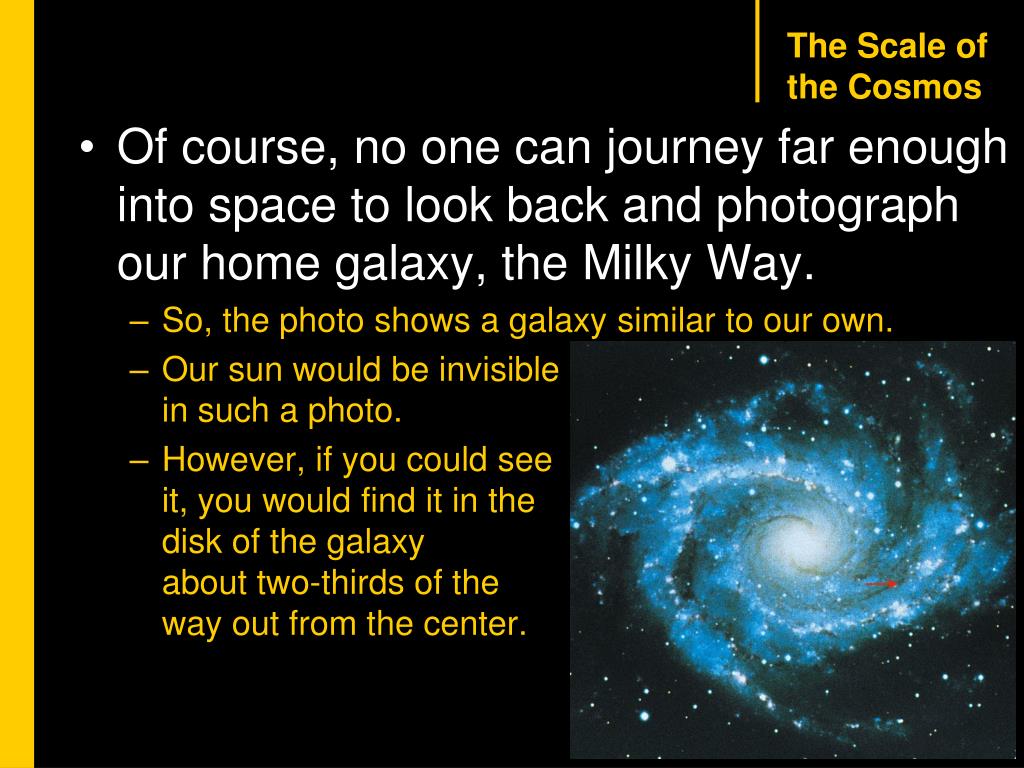 The Scale of the Cosmos

• Of course, no one can journey far enough into space to look back and photograph our home galaxy, the Milky Way.

– So, the photo shows a galaxy similar to our own.

– Our sun would be invisible in such a photo.

– However, if you could see it, you would find it in the disk of the galaxy about two-thirds of the way out from the center.